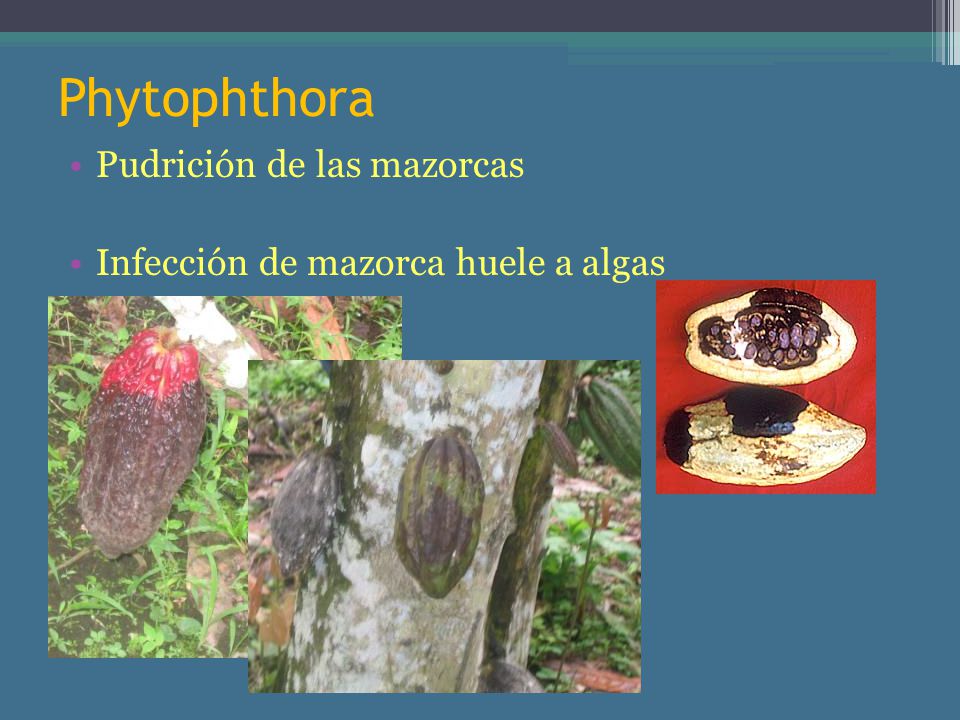 Phytophthora

• Pudrición de las mazorcas

• Infección de mazorca huele a algas